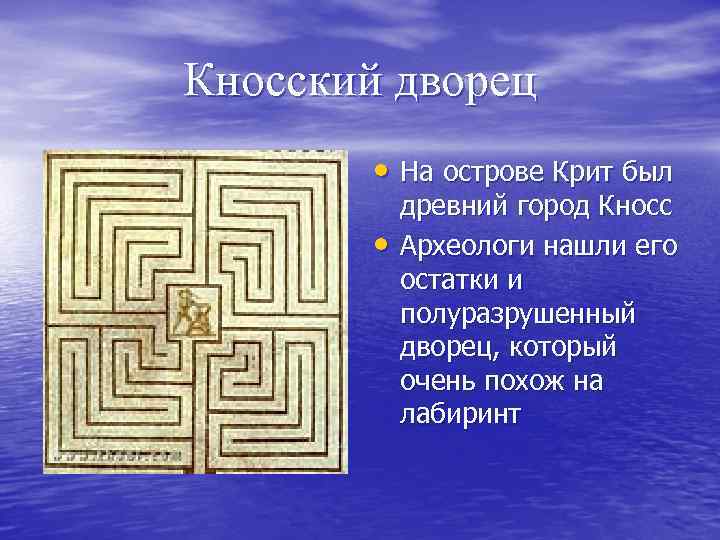 Кносский дворец

• На острове Крит был древний город Кносс
• Археологи нашли его остатки и полуразрушенный дворец, который очень похож на лабиринт